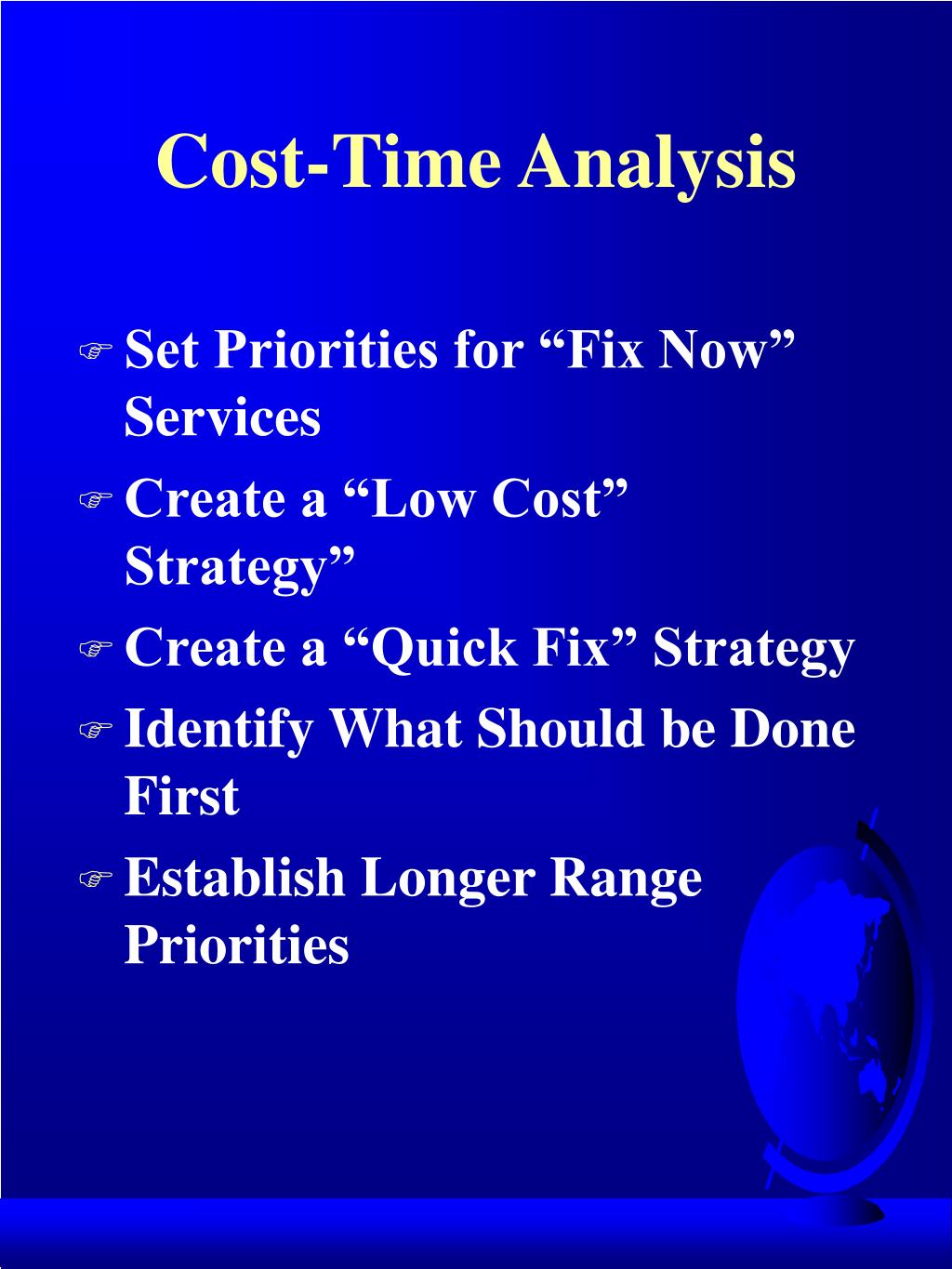 Cost-Time Analysis

Set Priorities for “Fix Now” Services

Create a “Low Cost” Strategy”

Create a “Quick Fix” Strategy

Identify What Should be Done First

Establish Longer Range Priorities